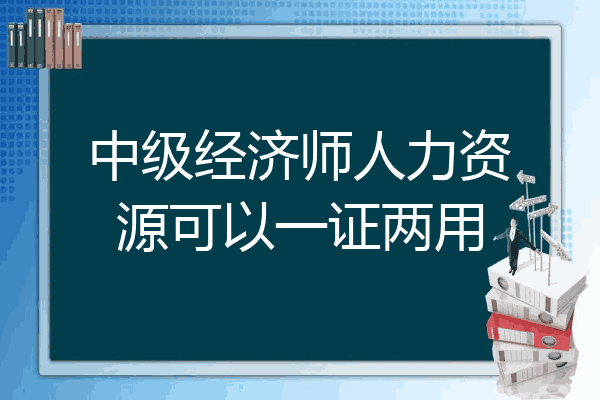 中级经济师人力资源可以一证两用